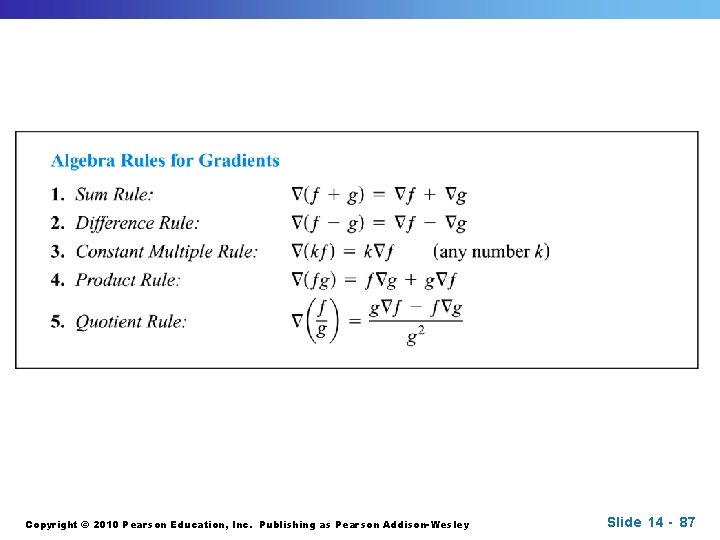 Algebra Rules for Gradients

1. Sum Rule: $\nabla(f + g) = \nabla f + \nabla g$

2. Difference Rule: $\nabla(f - g) = \nabla f - \nabla g$

3. Constant Multiple Rule: $\nabla(kf) = k\nabla f$ (any number $k$)

4. Product Rule: $\nabla(fg) = f\nabla g + g\nabla f$

5. Quotient Rule: $\nabla\left(\frac{f}{g}\right) = \frac{g\nabla f - f\nabla g}{g^2}$

Copyright © 2010 Pearson Education, Inc. Publishing as Pearson Addison-Wesley

Slide 14 - 87